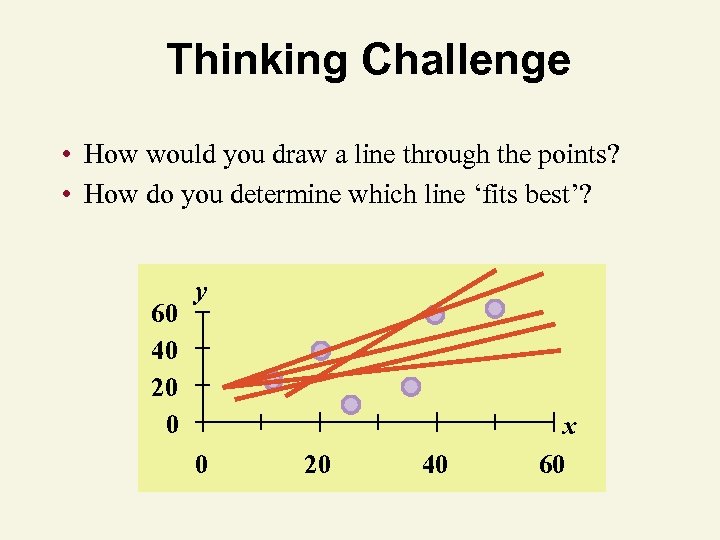 Thinking Challenge

• How would you draw a line through the points?
• How do you determine which line ‘fits best’?

y
60
40
20
0
x
0
20
40
60